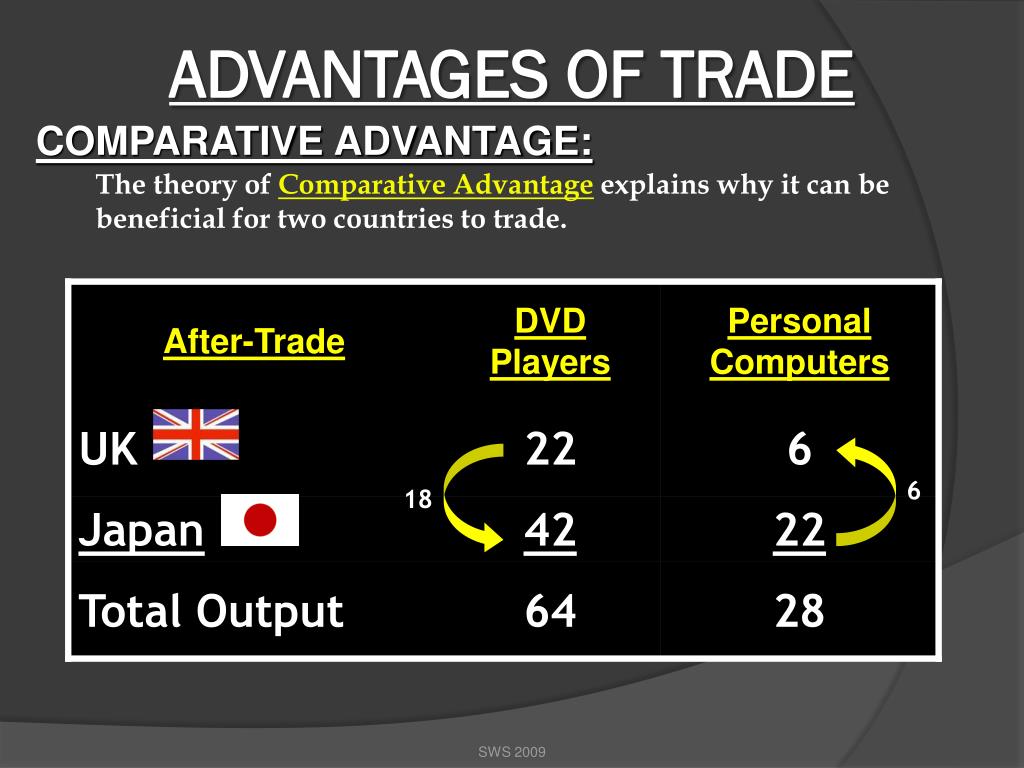 ADVANTAGES OF TRADE

COMPARATIVE ADVANTAGE:

The theory of Comparative Advantage explains why it can be beneficial for two countries to trade.

| After-Trade | DVD Players | Personal Computers |
|---|---|---|
| UK | 22 | 6 |
| Japan | 42 | 22 |
| Total Output | 64 | 28 |

18

6

SWS 2009